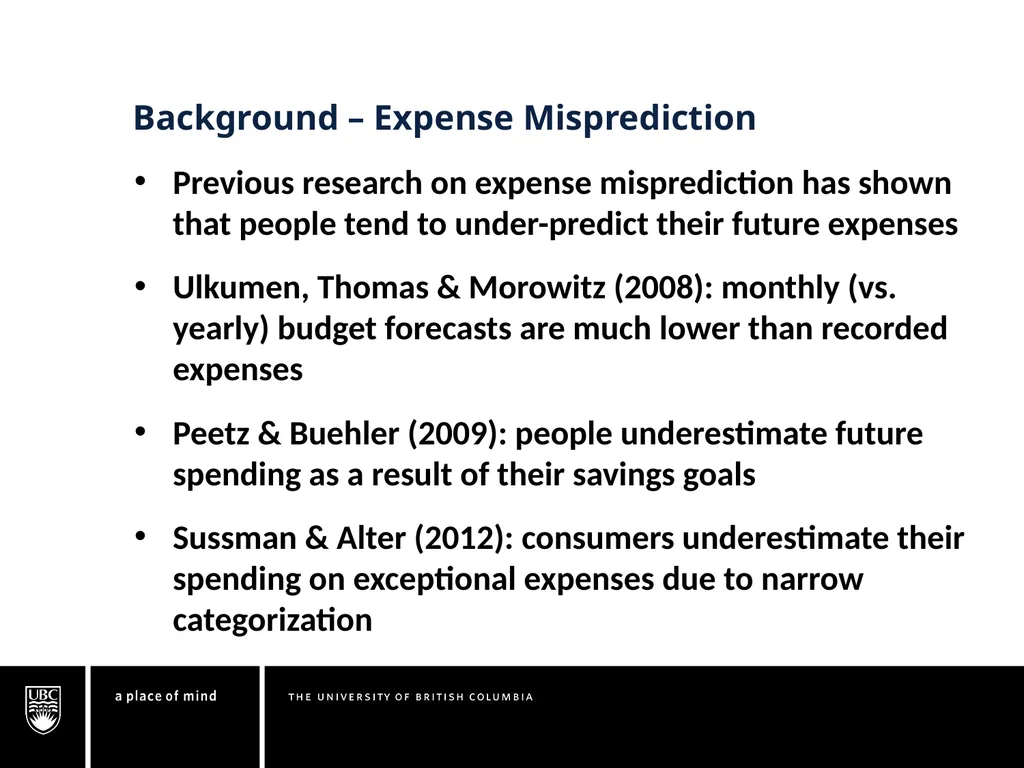 Background – Expense Misprediction

• Previous research on expense misprediction has shown that people tend to under-predict their future expenses

• Ulkumen, Thomas & Morowitz (2008): monthly (vs. yearly) budget forecasts are much lower than recorded expenses

• Peetz & Buehler (2009): people underestimate future spending as a result of their savings goals

• Sussman & Alter (2012): consumers underestimate their spending on exceptional expenses due to narrow categorization

UBC

a place of mind

THE UNIVERSITY OF BRITISH COLUMBIA